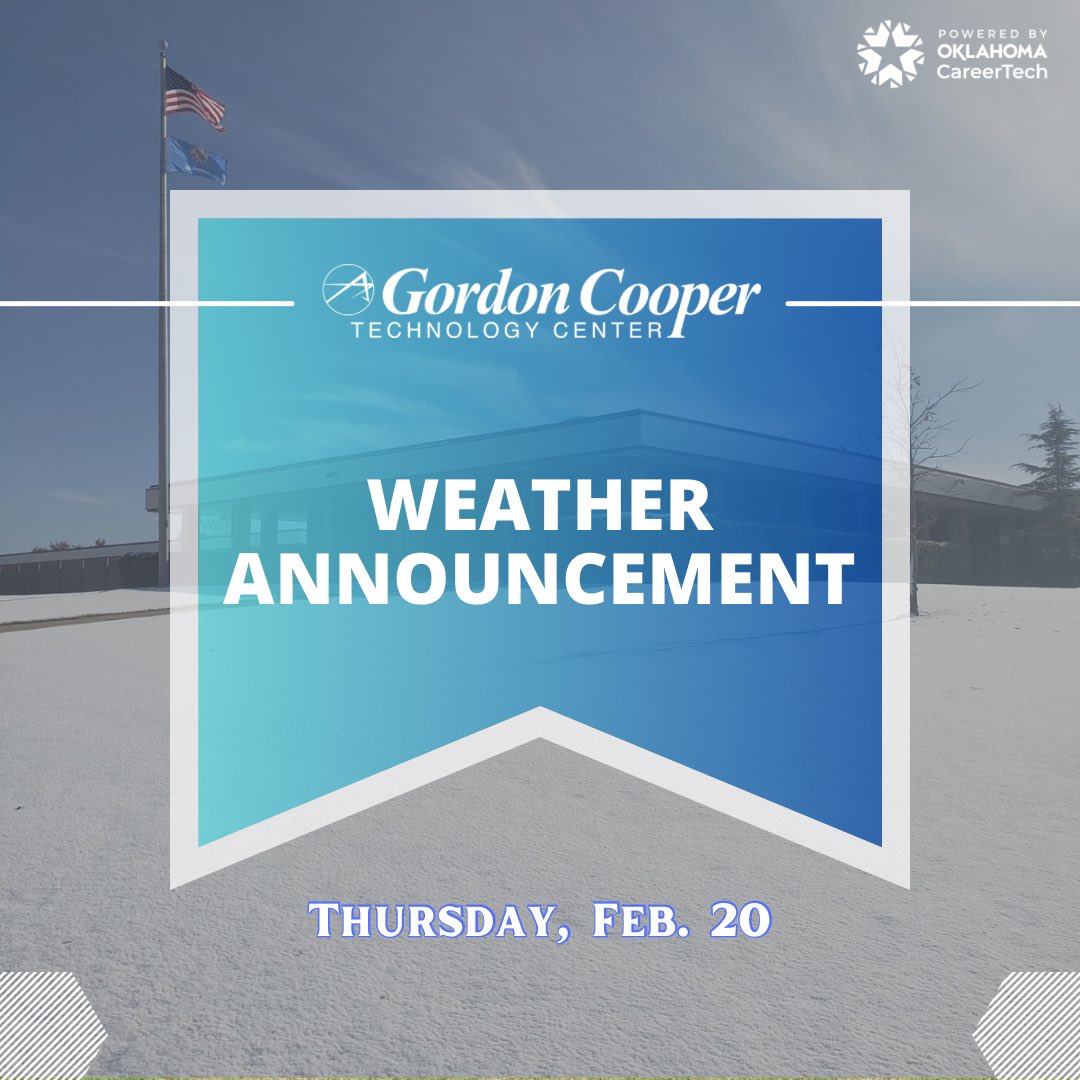 POWERED BY
OKLAHOMA
CareerTech

Gordon Cooper
TECHNOLOGY CENTER

WEATHER
ANNOUNCEMENT

THURSDAY, FEB. 20